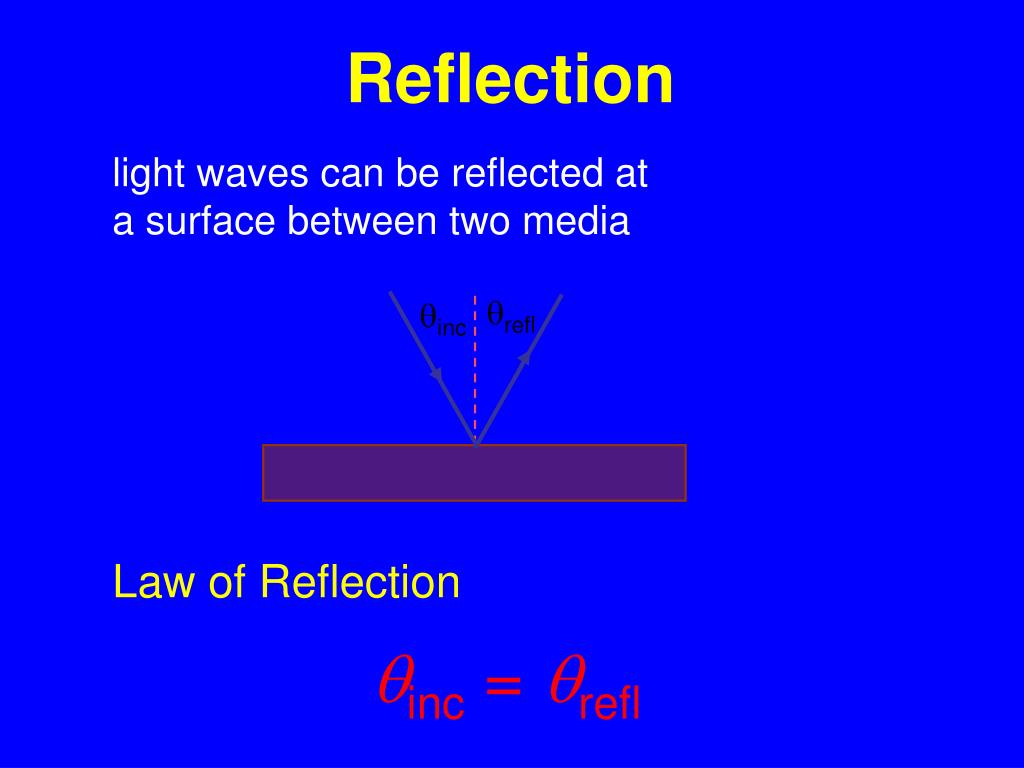 Reflection

light waves can be reflected at a surface between two media

$\theta_{inc}$ $\theta_{refl}$

Law of Reflection

$\theta_{inc} = \theta_{refl}$